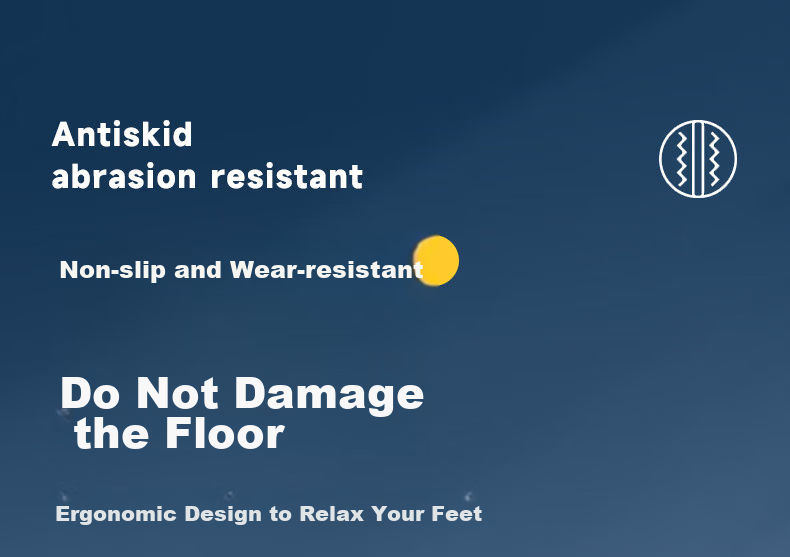 Antiskid
abrasion resistant

Non-slip and Wear-resistant

Do Not Damage the Floor

Ergonomic Design to Relax Your Feet